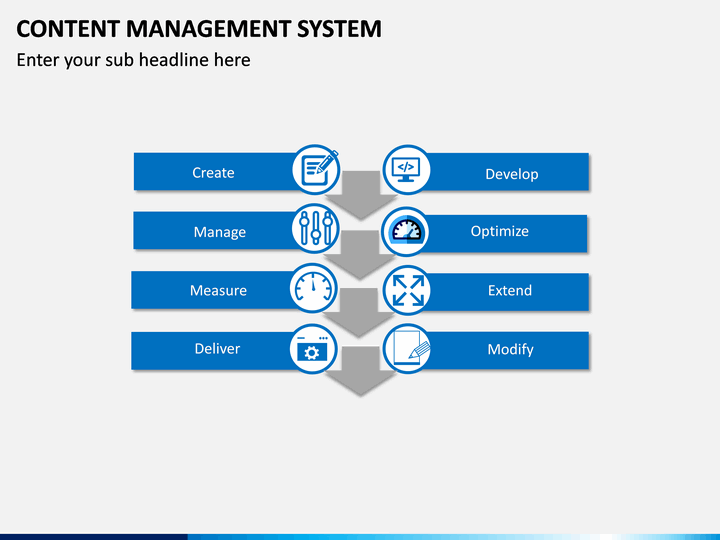 CONTENT MANAGEMENT SYSTEM
Enter your sub headline here

Create

Develop

Manage

Optimize

Measure

Extend

Deliver

Modify